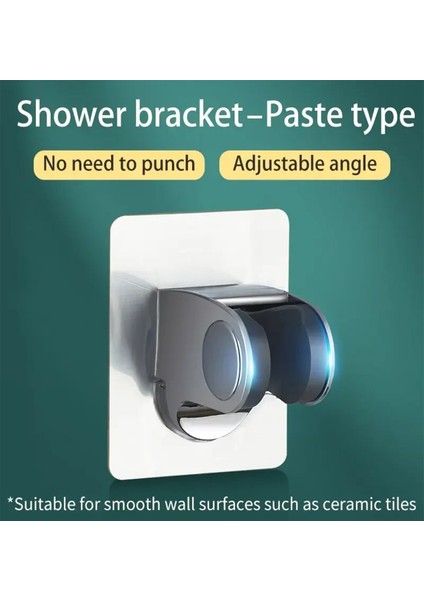 Shower bracket–Paste type

No need to punch

Adjustable angle

*Suitable for smooth wall surfaces such as ceramic tiles